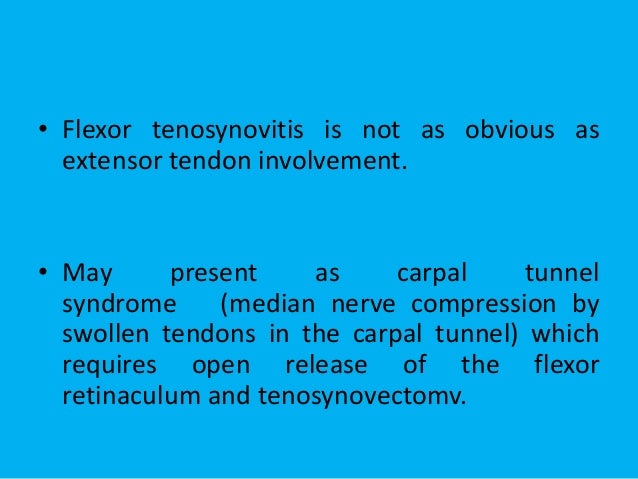 • Flexor tenosynovitis is not as obvious as extensor tendon involvement.

• May present as carpal tunnel syndrome (median nerve compression by swollen tendons in the carpal tunnel) which requires open release of the flexor retinaculum and tenosynovectomv.